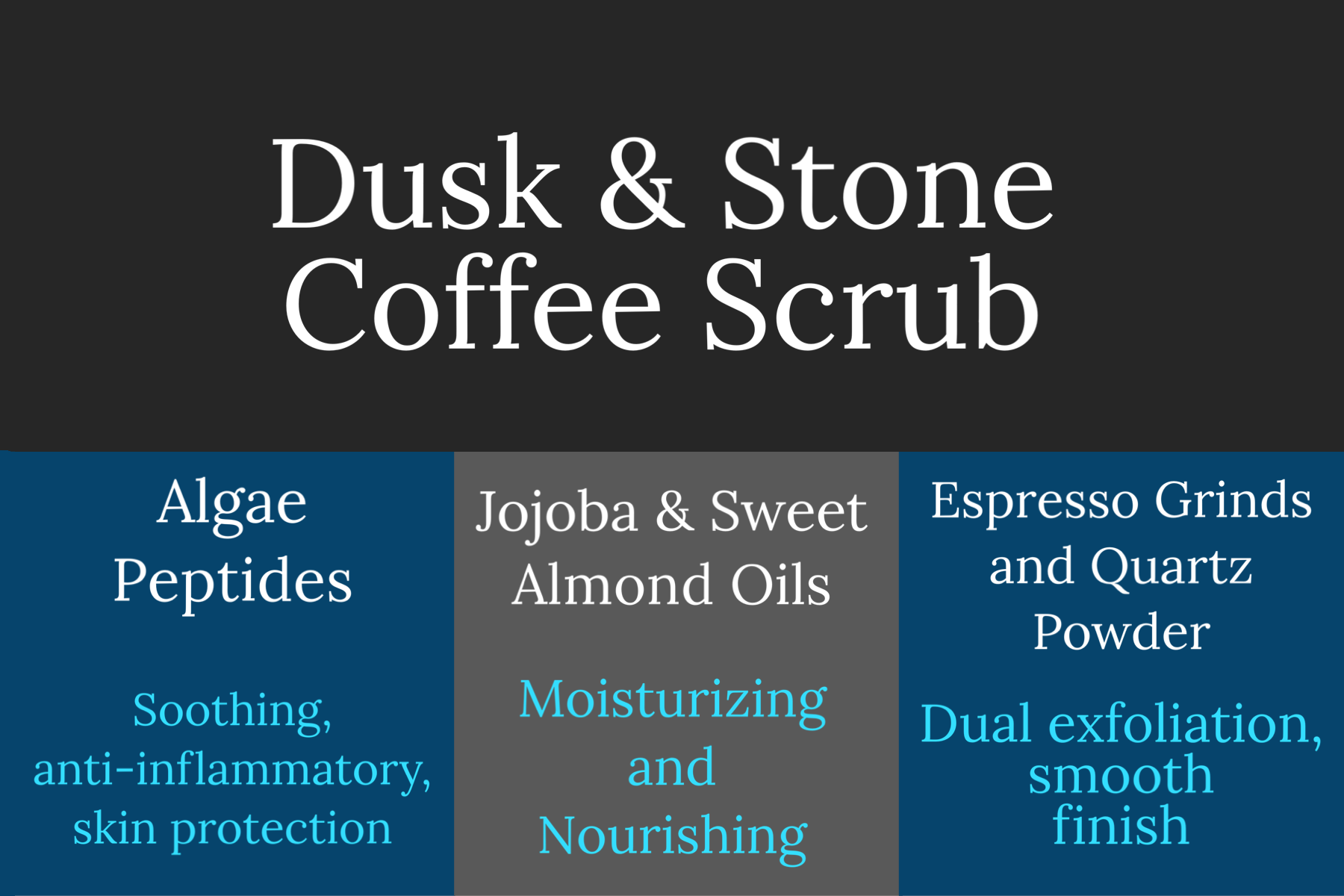 Dusk & Stone Coffee Scrub

Algae Peptides

Soothing, anti-inflammatory, skin protection

Jojoba & Sweet Almond Oils

Moisturizing and Nourishing

Espresso Grinds and Quartz Powder

Dual exfoliation, smooth finish